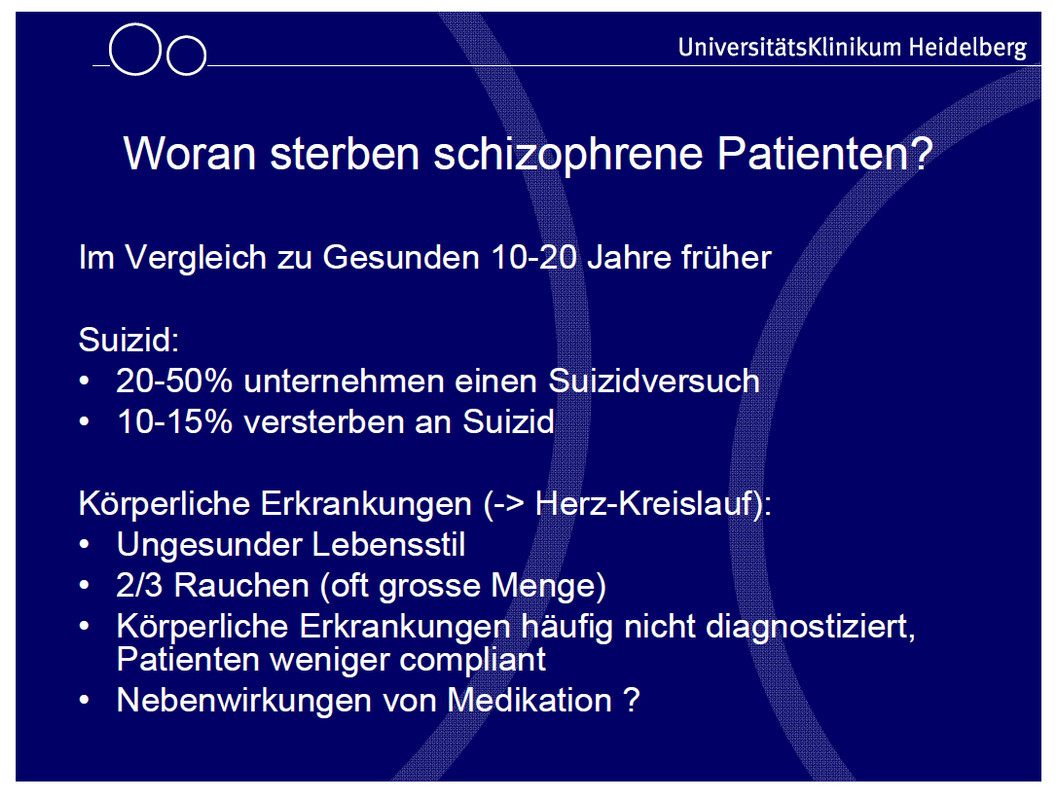 UniversitätsKlinikum Heidelberg

Woran sterben schizophrene Patienten?

Im Vergleich zu Gesunden 10-20 Jahre früher

Suizid:
• 20-50% unternehmen einen Suizidversuch
• 10-15% versterben an Suizid

Körperliche Erkrankungen (-> Herz-Kreislauf):
• Ungesunder Lebensstil
• 2/3 Rauchen (oft grosse Menge)
• Körperliche Erkrankungen häufig nicht diagnostiziert, Patienten weniger compliant
• Nebenwirkungen von Medikation ?